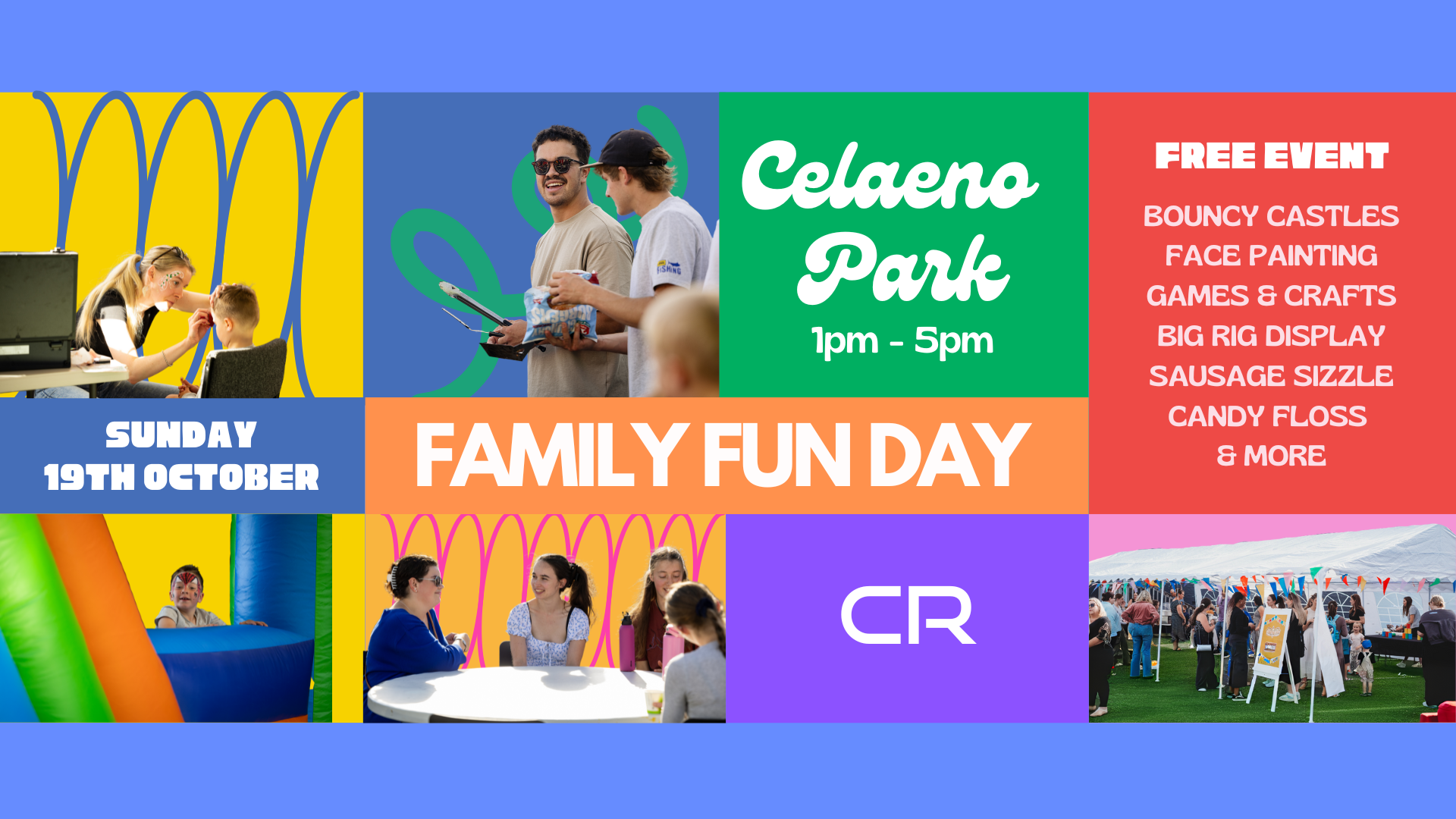 Celaeno Park

1pm - 5pm

FREE EVENT

BOUNCY CASTLES
FACE PAINTING
GAMES & CRAFTS
BIG RIG DISPLAY
SAUSAGE SIZZLE
CANDY FLOSS
& MORE

SUNDAY
19TH OCTOBER

FAMILY FUN DAY

CR